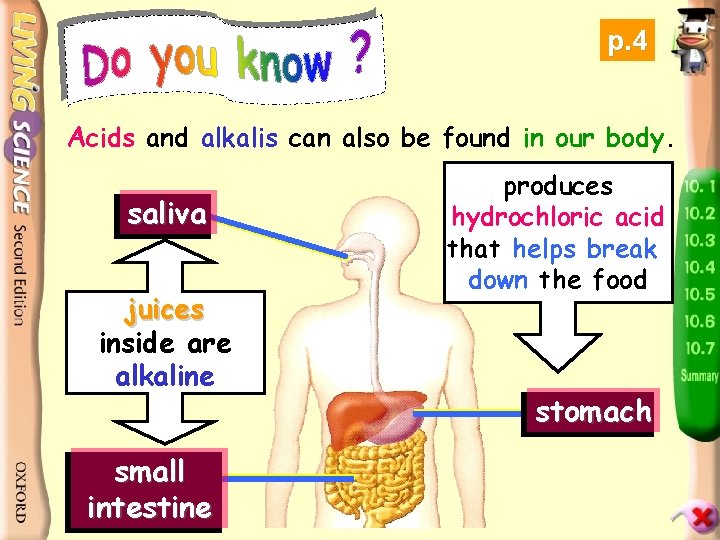 LIVING SCIENCE Second Edition

OXFORD

Do you know ?

p.4

Acids and alkalis can also be found in our body.

saliva

juices inside are alkaline

small intestine

produces hydrochloric acid that helps break down the food

stomach

10.1
10.2
10.3
10.4
10.5
10.6
10.7
Summary